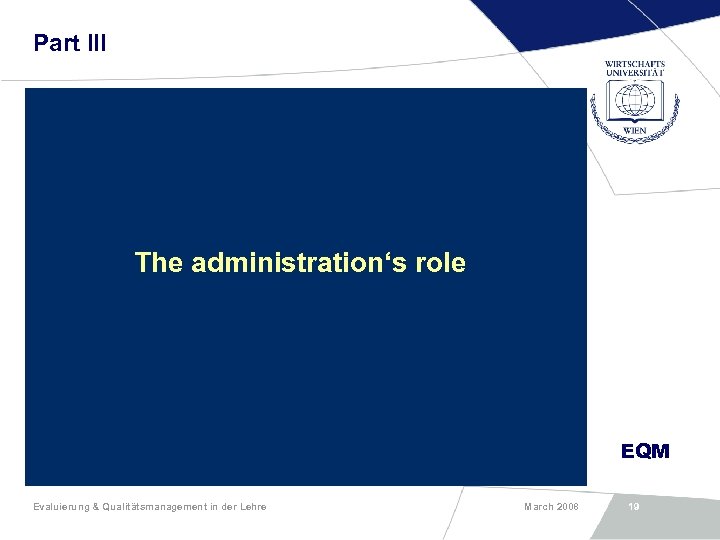 Part III

WIRTSCHAFTS UNIVERSITÄT WIEN

The administration‘s role

EQM

Evaluierung & Qualitätsmanagement in der Lehre

March 2008

19